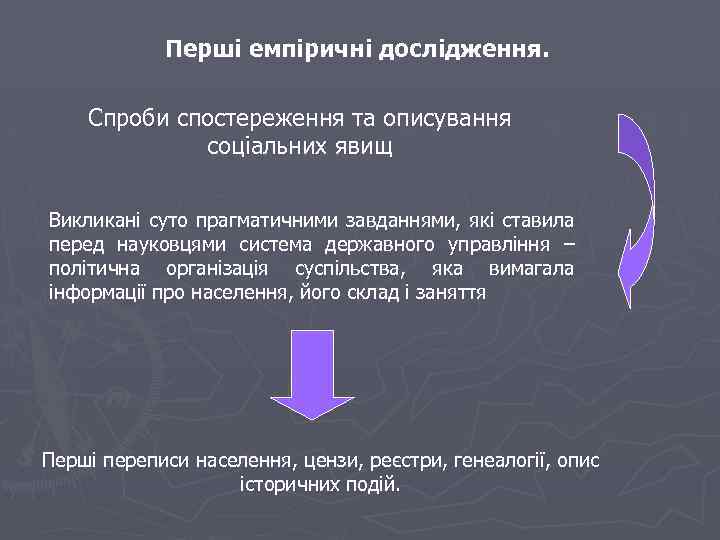 Перші емпіричні дослідження.

Спроби спостереження та описування соціальних явищ

Викликані суто прагматичними завданнями, які ставила перед науковцями система державного управління – політична організація суспільства, яка вимагала інформації про населення, його склад і заняття

Перші переписи населення, цензи, реєстри, генеалогії, опис історичних подій.